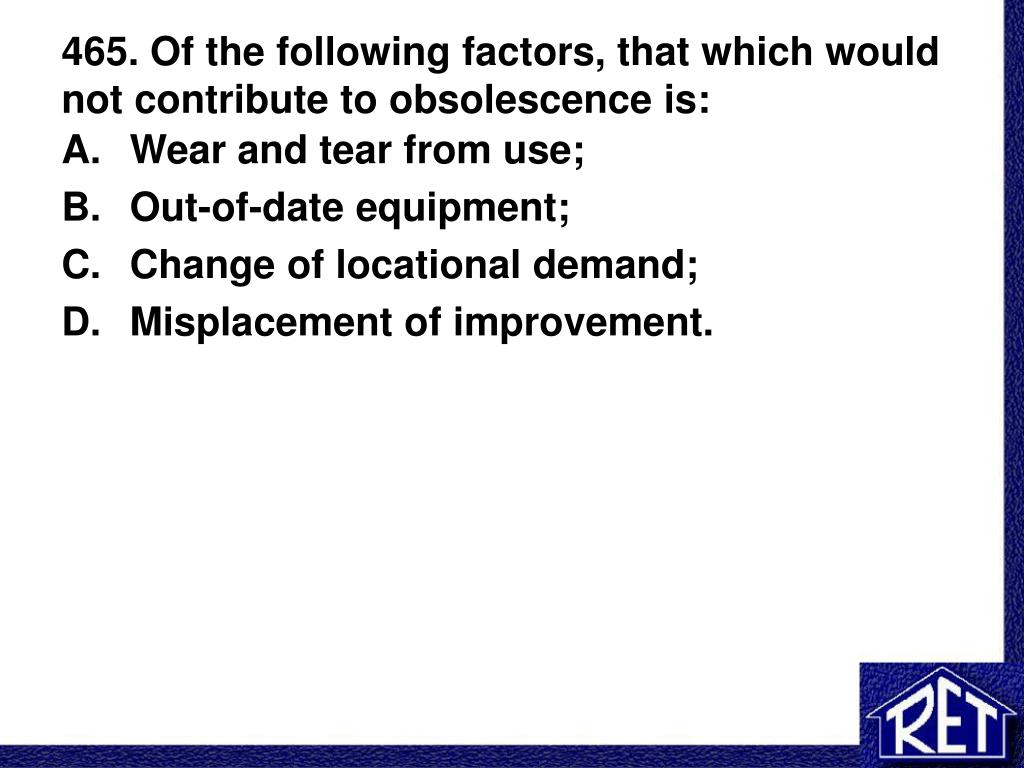 465. Of the following factors, that which would not contribute to obsolescence is:
A. Wear and tear from use;
B. Out-of-date equipment;
C. Change of locational demand;
D. Misplacement of improvement.

RET